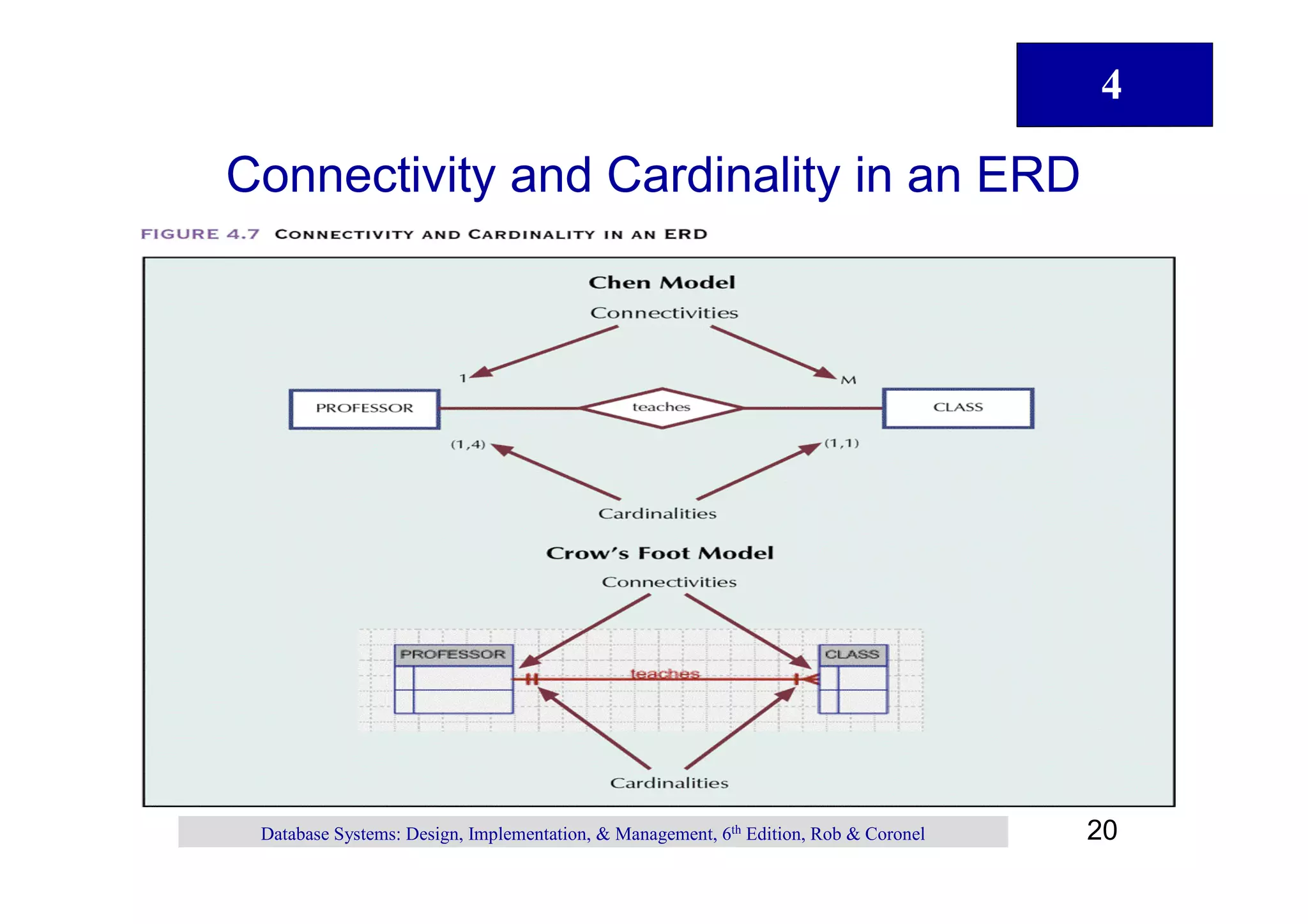 4

Connectivity and Cardinality in an ERD

FIGURE 4.7 CONNECTIVITY AND CARDINALITY IN AN ERD

Chen Model

Connectivities

1

M

PROFESSOR

teaches

CLASS

(1,4)

(1,1)

Cardinalities

Crow's Foot Model

Connectivities

PROFESSOR

teaches

CLASS

Cardinalities

Database Systems: Design, Implementation, & Management, 6$^{th}$ Edition, Rob & Coronel

20